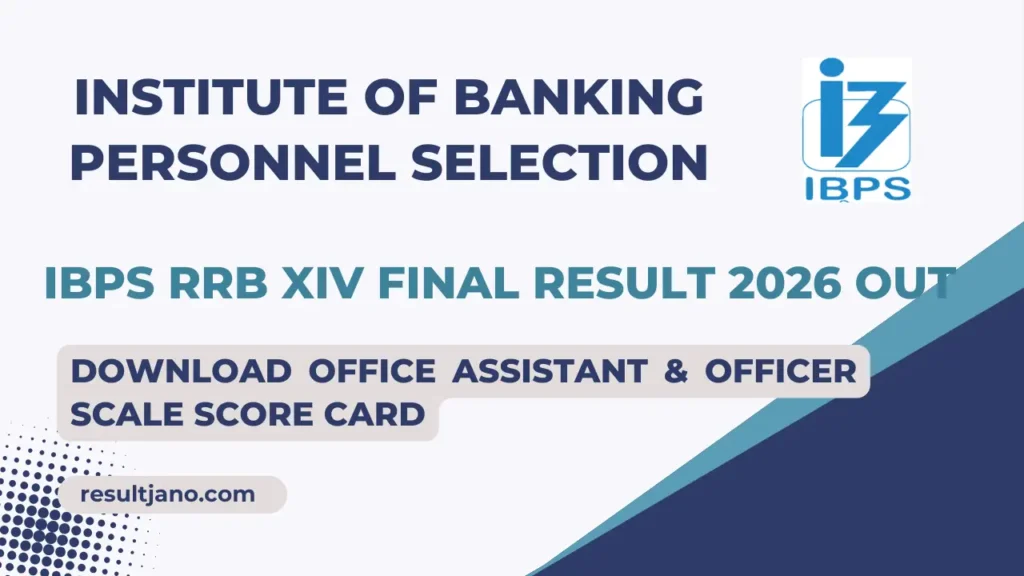 INSTITUTE OF BANKING PERSONNEL SELECTION

IBPS

IBPS RRB XIV FINAL RESULT 2026 OUT

DOWNLOAD OFFICE ASSISTANT & OFFICER SCALE SCORE CARD

resultjano.com